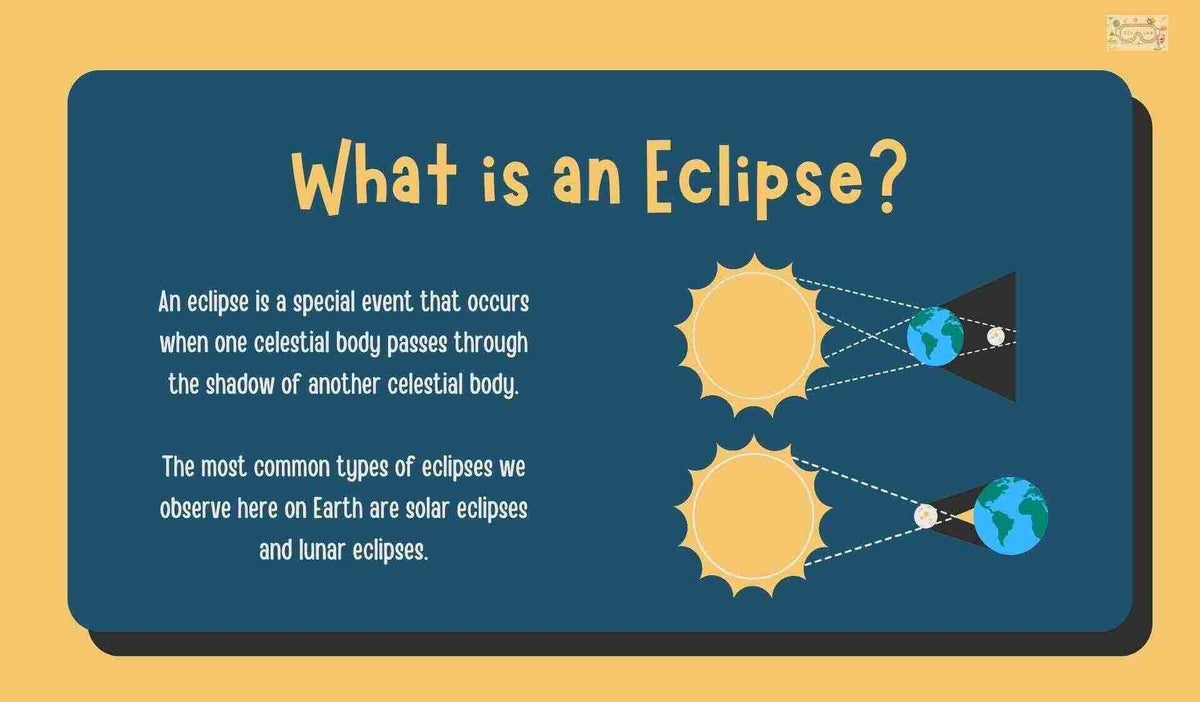 What is an Eclipse?

An eclipse is a special event that occurs when one celestial body passes through the shadow of another celestial body.

The most common types of eclipses we observe here on Earth are solar eclipses and lunar eclipses.